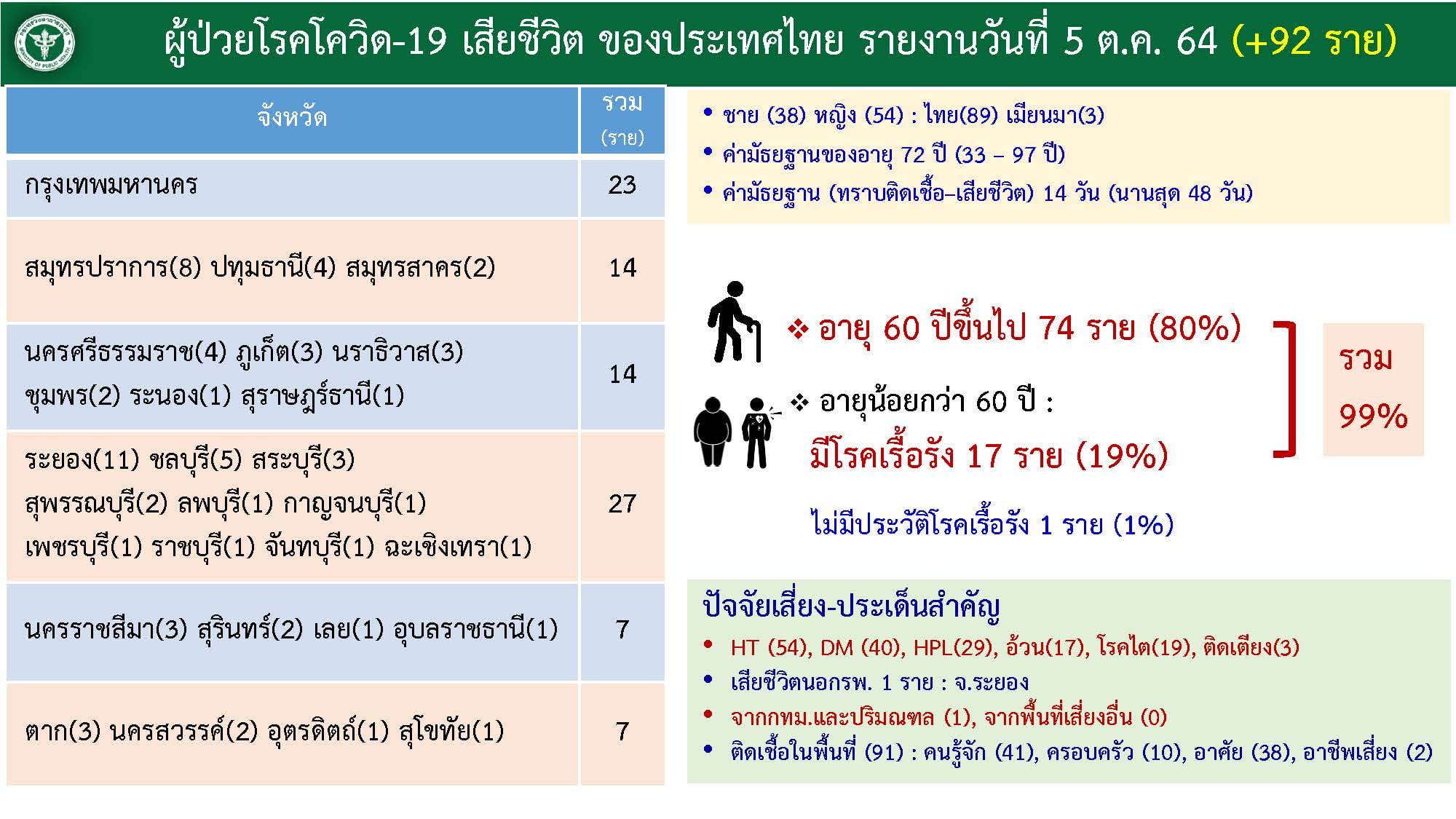 ผู้ป่วยโรคโควิด-19 เสียชีวิต ของประเทศไทย รายงานวันที่ 5 ต.ค. 64 (+92 ราย)

| จังหวัด | รวม (ราย) |
|---|---|
| กรุงเทพมหานคร | 23 |
| สมุทรปราการ(8) ปทุมธานี(4) สมุทรสาคร(2) | 14 |
| นครศรีธรรมราช(4) ภูเก็ต(3) นราธิวาส(3) ชุมพร(2) ระนอง(1) สุราษฎร์ธานี(1) | 14 |
| ระยอง(11) ชลบุรี(5) สระบุรี(3) สุพรรณบุรี(2) ลพบุรี(1) กาญจนบุรี(1) เพชรบุรี(1) ราชบุรี(1) จันทบุรี(1) ฉะเชิงเทรา(1) | 27 |
| นครราชสีมา(3) สุรินทร์(2) เลย(1) อุบลราชธานี(1) | 7 |
| ตาก(3) นครสวรรค์(2) อุตรดิตถ์(1) สุโขทัย(1) | 7 |

• ชาย (38) หญิง (54) : ไทย(89) เมียนมา(3)
• ค่ามัธยฐานของอายุ 72 ปี (33 – 97 ปี)
• ค่ามัธยฐาน (ทราบติดเชื้อ–เสียชีวิต) 14 วัน (นานสุด 48 วัน)

❖ อายุ 60 ปีขึ้นไป 74 ราย (80%)

❖ อายุน้อยกว่า 60 ปี :
มีโรคเรื้อรัง 17 ราย (19%)

รวม 99%

ไม่มีประวัติโรคเรื้อรัง 1 ราย (1%)

ปัจจัยเสี่ยง-ประเด็นสำคัญ
• HT (54), DM (40), HPL(29), อ้วน(17), โรคไต(19), ติดเตียง(3)
• เสียชีวิตนอกรพ. 1 ราย : จ.ระยอง
• จากกทม.และปริมณฑล (1), จากพื้นที่เสี่ยงอื่น (0)
• ติดเชื้อในพื้นที่ (91) : คนรู้จัก (41), ครอบครัว (10), อาศัย (38), อาชีพเสี่ยง (2)